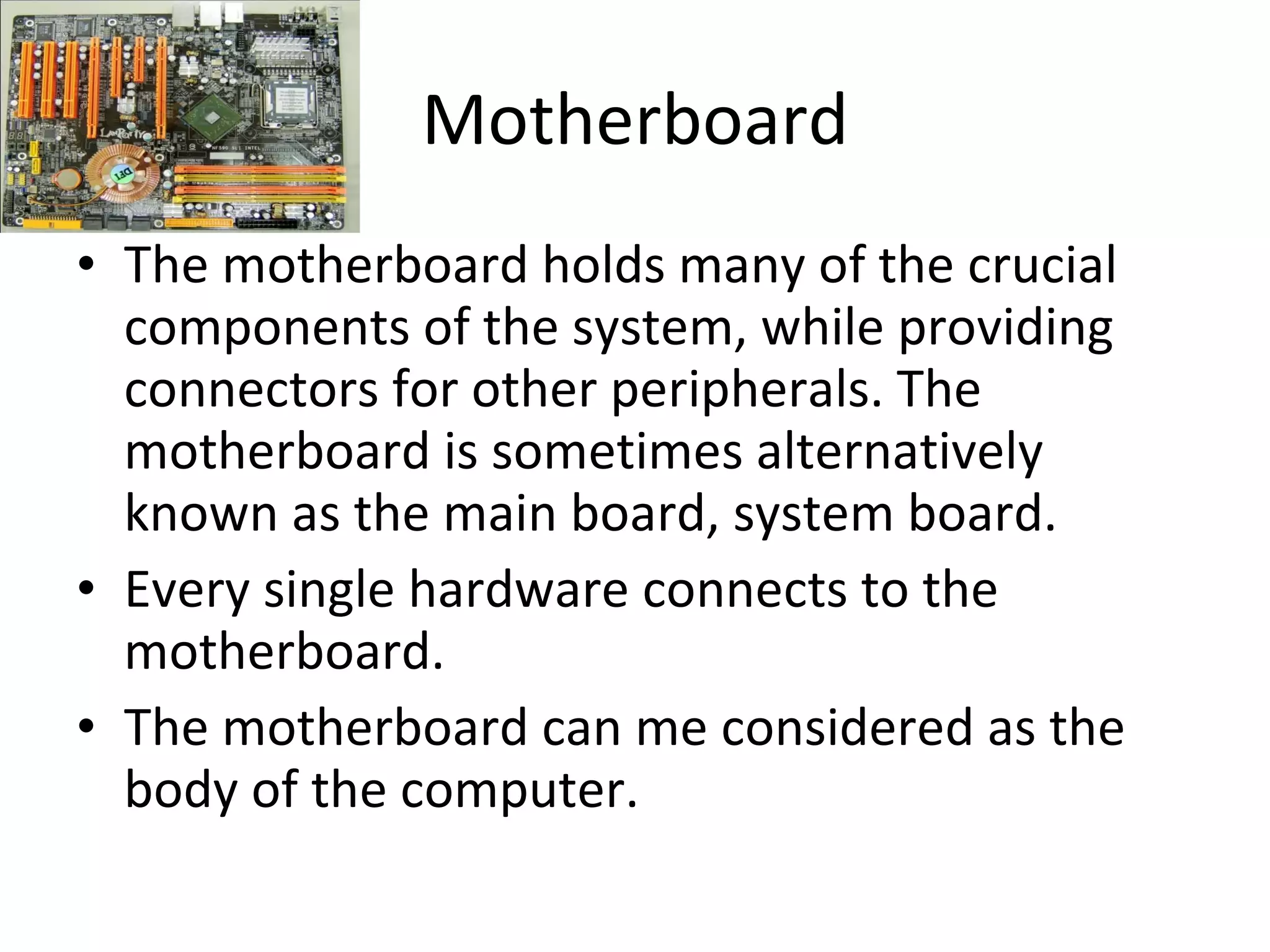 LanParty

NF590 SLI INTEL

DFI

Motherboard

• The motherboard holds many of the crucial components of the system, while providing connectors for other peripherals. The motherboard is sometimes alternatively known as the main board, system board.
• Every single hardware connects to the motherboard.
• The motherboard can me considered as the body of the computer.